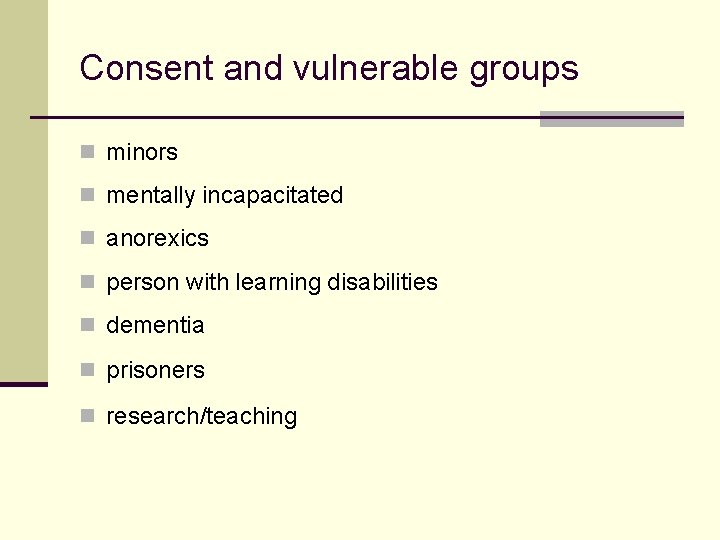 Consent and vulnerable groups

- minors
- mentally incapacitated
- anorexics
- person with learning disabilities
- dementia
- prisoners
- research/teaching